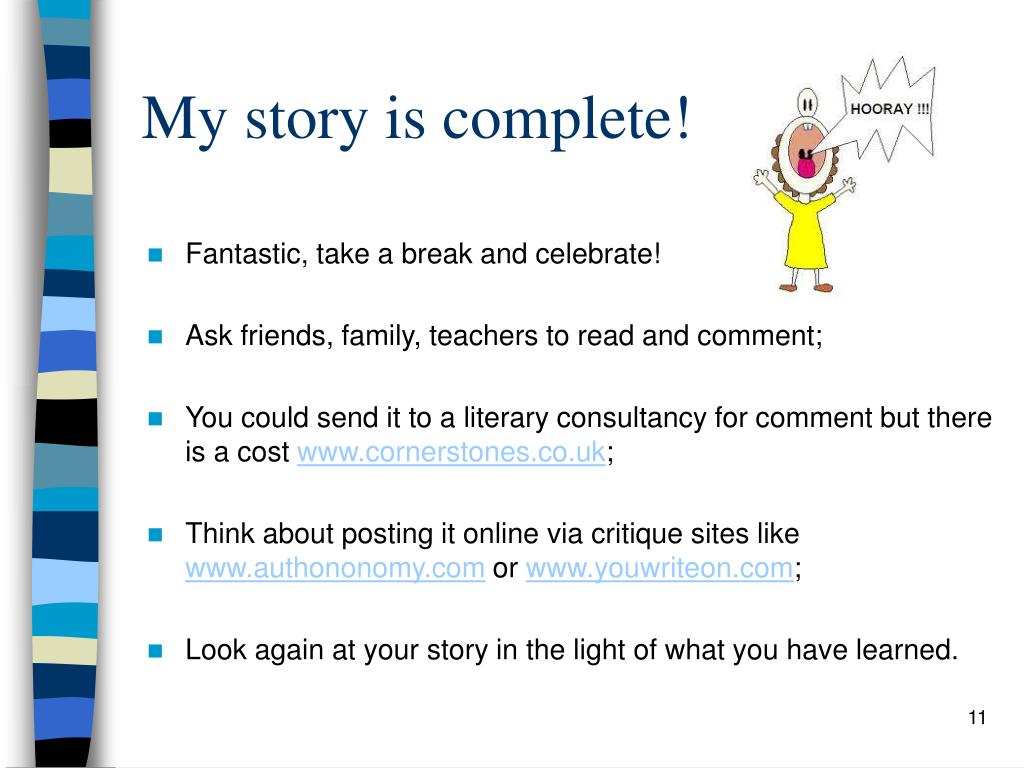 My story is complete!

HOORAY !!!

Fantastic, take a break and celebrate!

Ask friends, family, teachers to read and comment;

You could send it to a literary consultancy for comment but there is a cost www.cornerstones.co.uk;

Think about posting it online via critique sites like www.authononomy.com or www.youwriteon.com;

Look again at your story in the light of what you have learned.

11